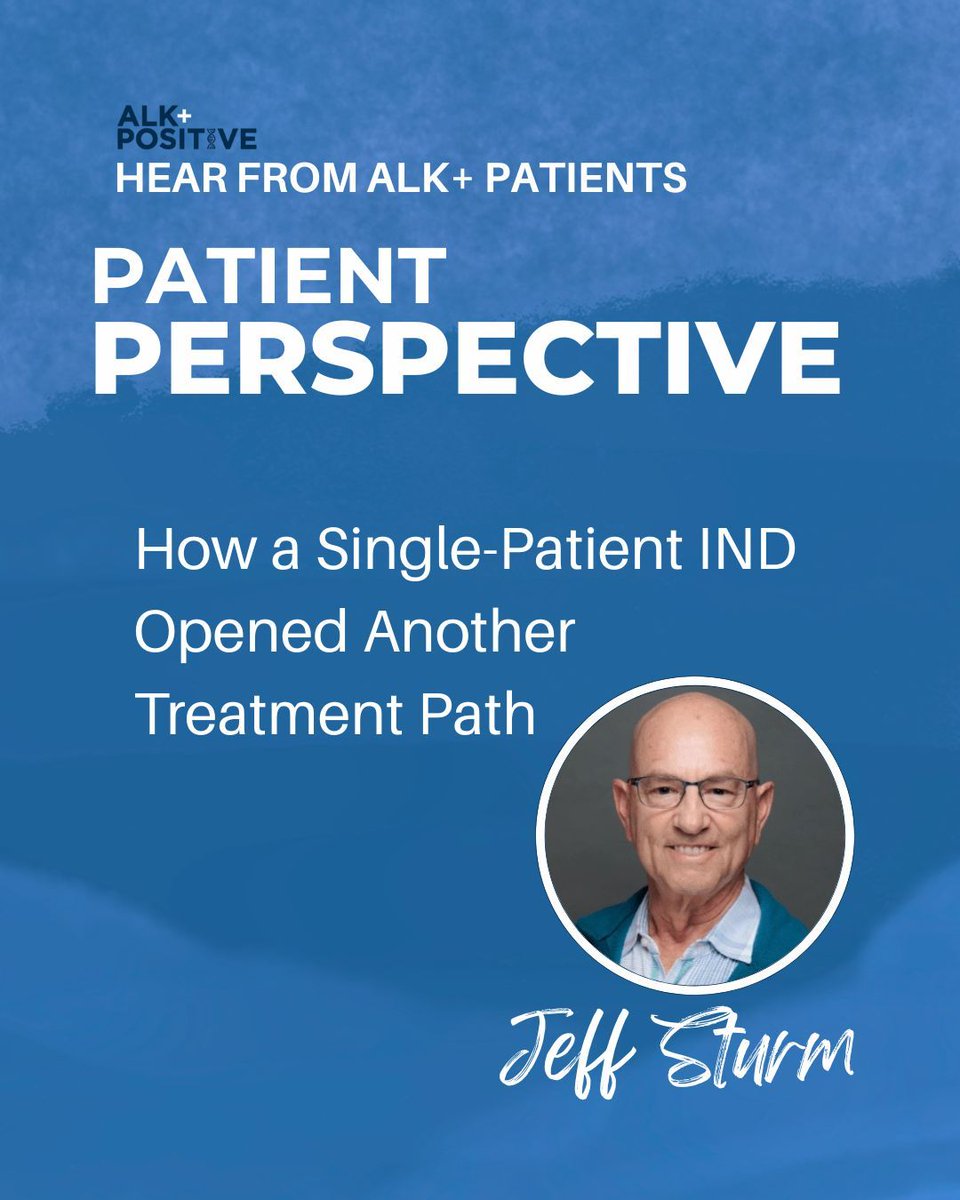 ALK+ POSITIVE
HEAR FROM ALK+ PATIENTS

PATIENT PERSPECTIVE

How a Single-Patient IND Opened Another Treatment Path

Jeff Sturm